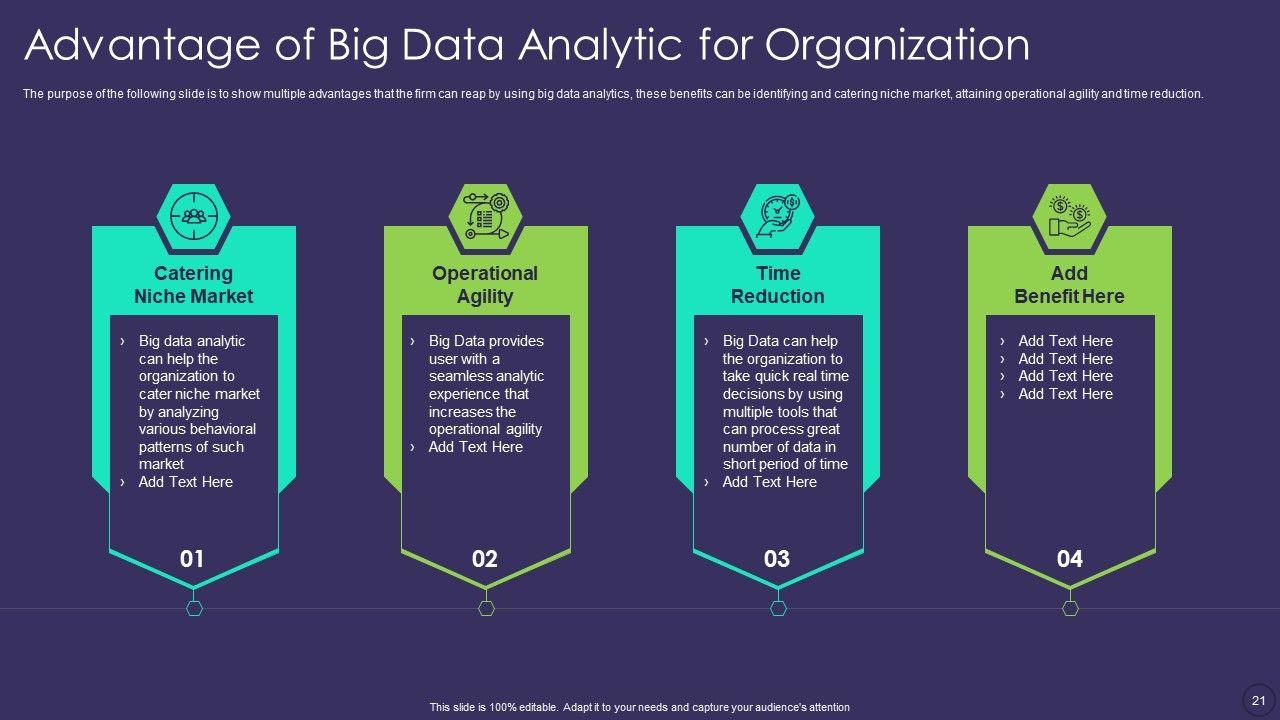 Advantage of Big Data Analytic for Organization

The purpose of the following slide is to show multiple advantages that the firm can reap by using big data analytics, these benefits can be identifying and catering niche market, attaining operational agility and time reduction.

Catering Niche Market

› Big data analytic can help the organization to cater niche market by analyzing various behavioral patterns of such market
› Add Text Here

01

Operational Agility

› Big Data provides user with a seamless analytic experience that increases the operational agility
› Add Text Here

02

Time Reduction

› Big Data can help the organization to take quick real time decisions by using multiple tools that can process great number of data in short period of time
› Add Text Here

03

Add Benefit Here

› Add Text Here
› Add Text Here
› Add Text Here
› Add Text Here

04

This slide is 100% editable. Adapt it to your needs and capture your audience's attention

21